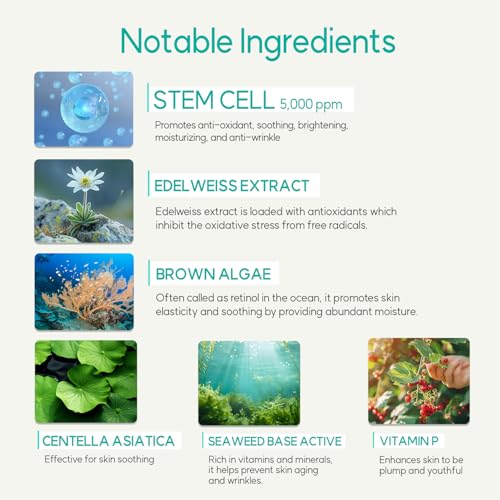 Notable Ingredients

STEM CELL 5,000 ppm

Promotes anti-oxidant, soothing, brightening, moisturizing, and anti-wrinkle

EDELWEISS EXTRACT

Edelweiss extract is loaded with antioxidants which inhibit the oxidative stress from free radicals.

BROWN ALGAE

Often called as retinol in the ocean, it promotes skin elasticity and soothing by providing abundant moisture.

CENTELLA ASIATICA

Effective for skin soothing

SEAWEED BASE ACTIVE

Rich in vitamins and minerals, it helps prevent skin aging and wrinkles.

VITAMIN P

Enhances skin to be plump and youthful